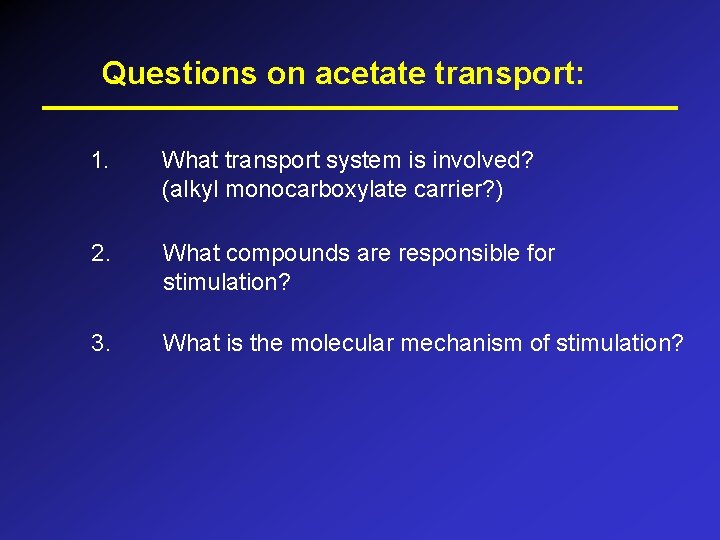 Questions on acetate transport:

1. What transport system is involved? (alkyl monocarboxylate carrier?)

2. What compounds are responsible for stimulation?

3. What is the molecular mechanism of stimulation?